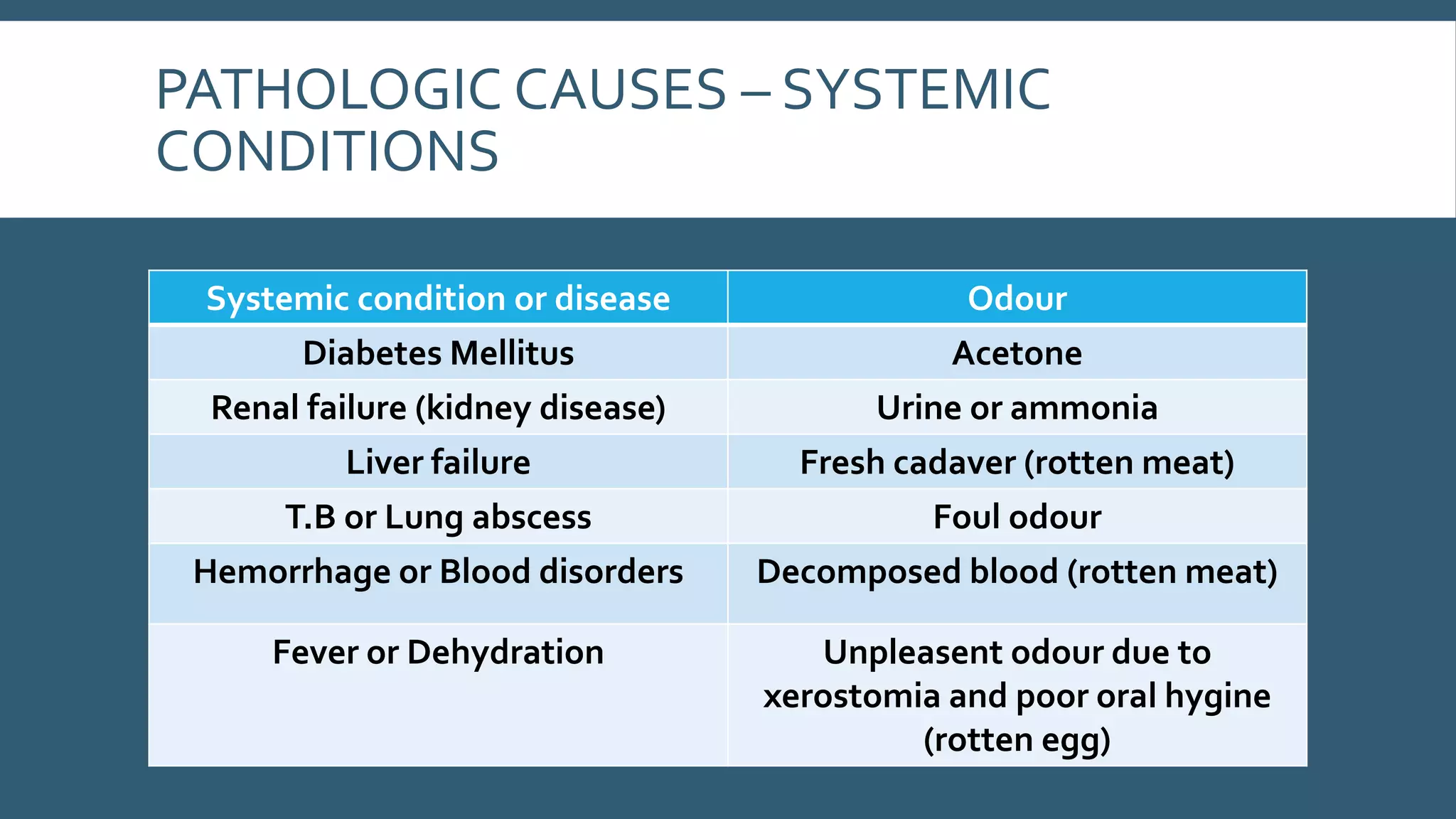 PATHOLOGIC CAUSES – SYSTEMIC CONDITIONS

| Systemic condition or disease | Odour |
|---|---|
| Diabetes Mellitus | Acetone |
| Renal failure (kidney disease) | Urine or ammonia |
| Liver failure | Fresh cadaver (rotten meat) |
| T.B or Lung abscess | Foul odour |
| Hemorrhage or Blood disorders | Decomposed blood (rotten meat) |
| Fever or Dehydration | Unpleasent odour due to xerostomia and poor oral hygine (rotten egg) |